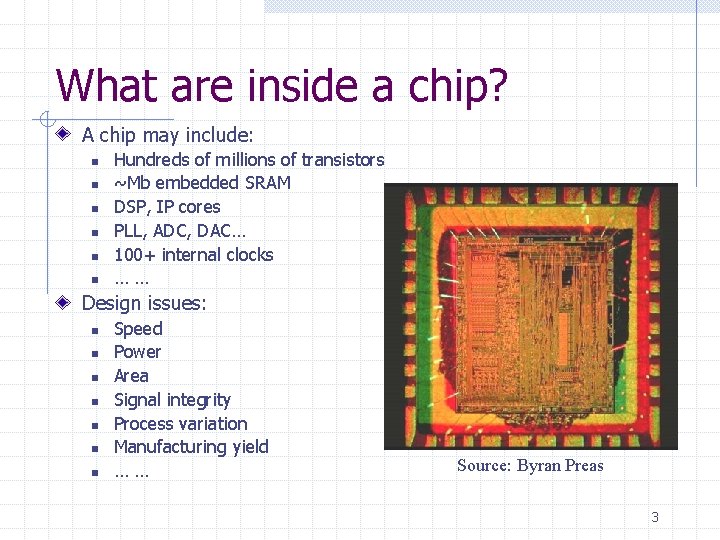 What are inside a chip?

A chip may include:
- Hundreds of millions of transistors
- ~Mb embedded SRAM
- DSP, IP cores
- PLL, ADC, DAC…
- 100+ internal clocks
- … …

Design issues:
- Speed
- Power
- Area
- Signal integrity
- Process variation
- Manufacturing yield
- … …

Source: Byran Preas

3